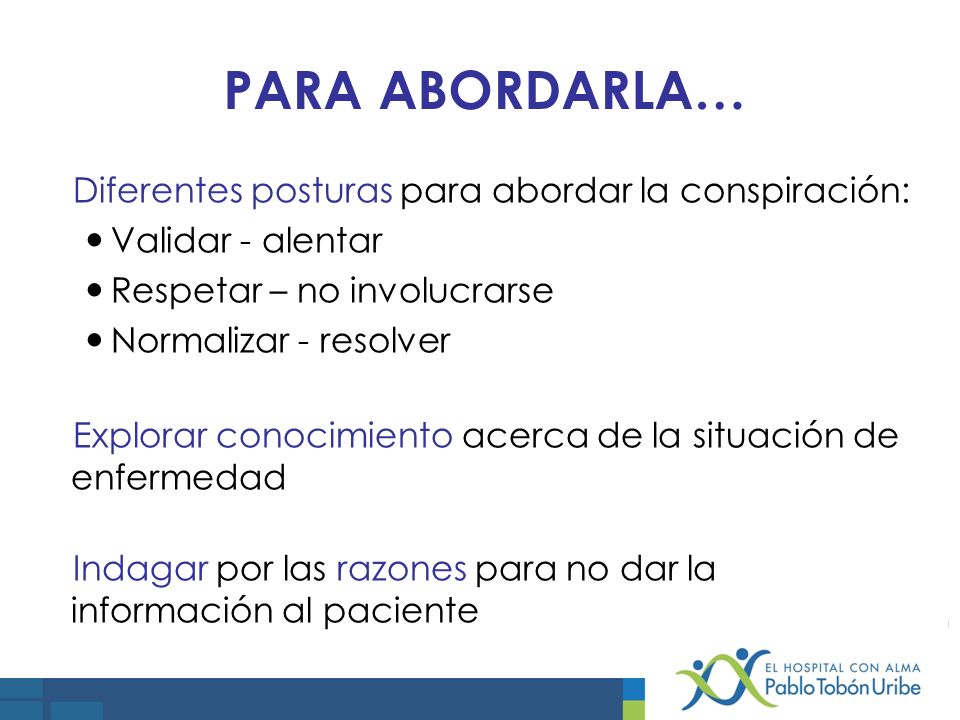 PARA ABORDARLA…

Diferentes posturas para abordar la conspiración:
• Validar - alentar
• Respetar – no involucrarse
• Normalizar - resolver

Explorar conocimiento acerca de la situación de enfermedad

Indagar por las razones para no dar la información al paciente

EL HOSPITAL CON ALMA
Pablo Tobón Uribe